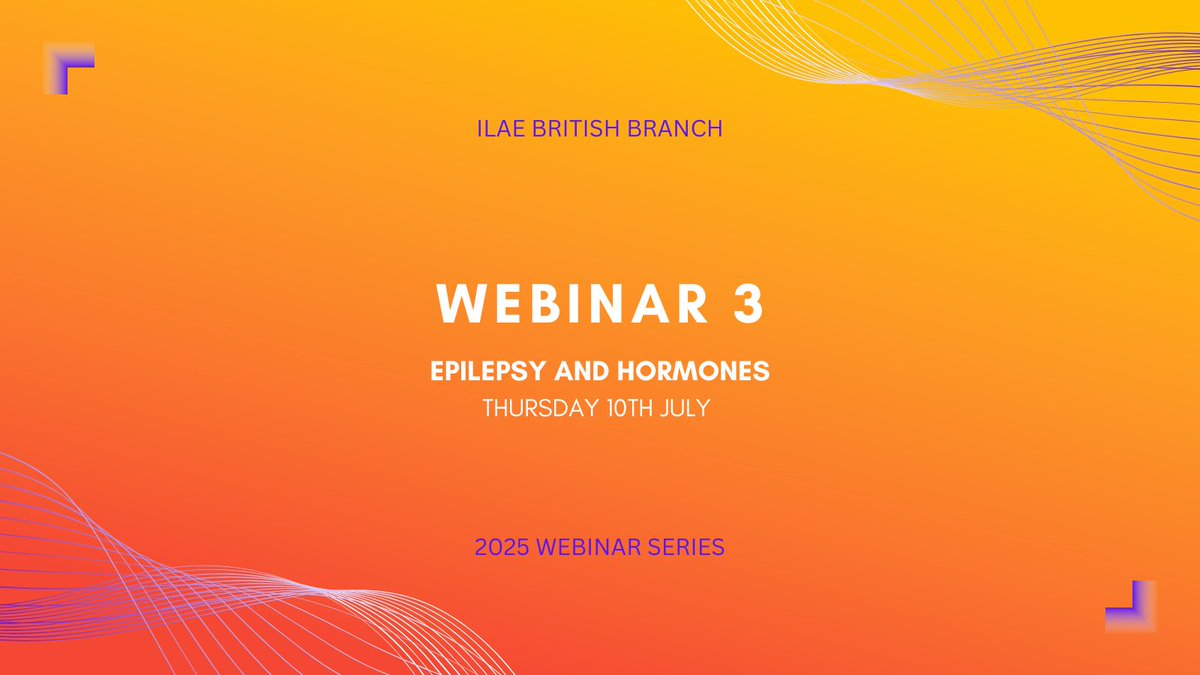 ILAE BRITISH BRANCH

WEBINAR 3

EPILEPSY AND HORMONES
THURSDAY 10TH JULY

2025 WEBINAR SERIES